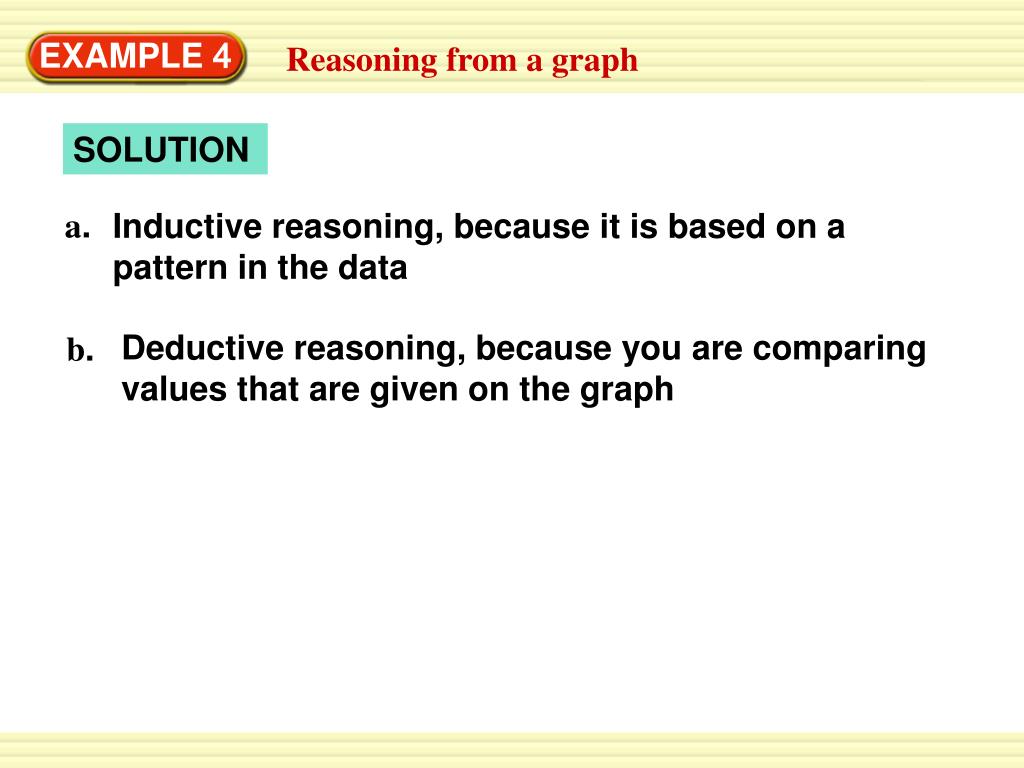 EXAMPLE 4

Reasoning from a graph

SOLUTION

a. Inductive reasoning, because it is based on a pattern in the data

b. Deductive reasoning, because you are comparing values that are given on the graph